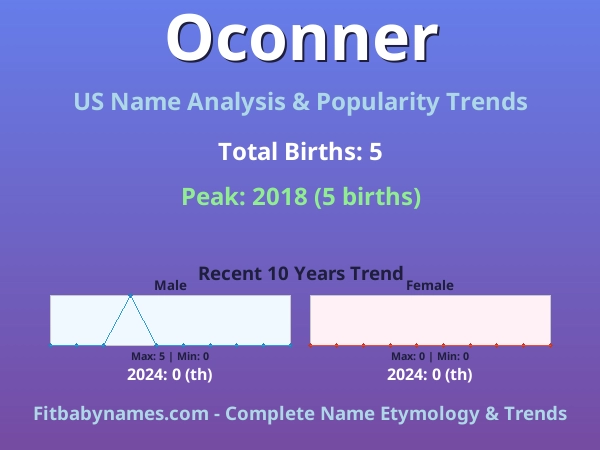 Oconner

US Name Analysis & Popularity Trends

Total Births: 5

Peak: 2018 (5 births)

Recent 10 Years Trend

Male

Max: 5 | Min: 0

2024: 0 (th)

Female

Max: 0 | Min: 0

2024: 0 (th)

Fitbabynames.com - Complete Name Etymology & Trends